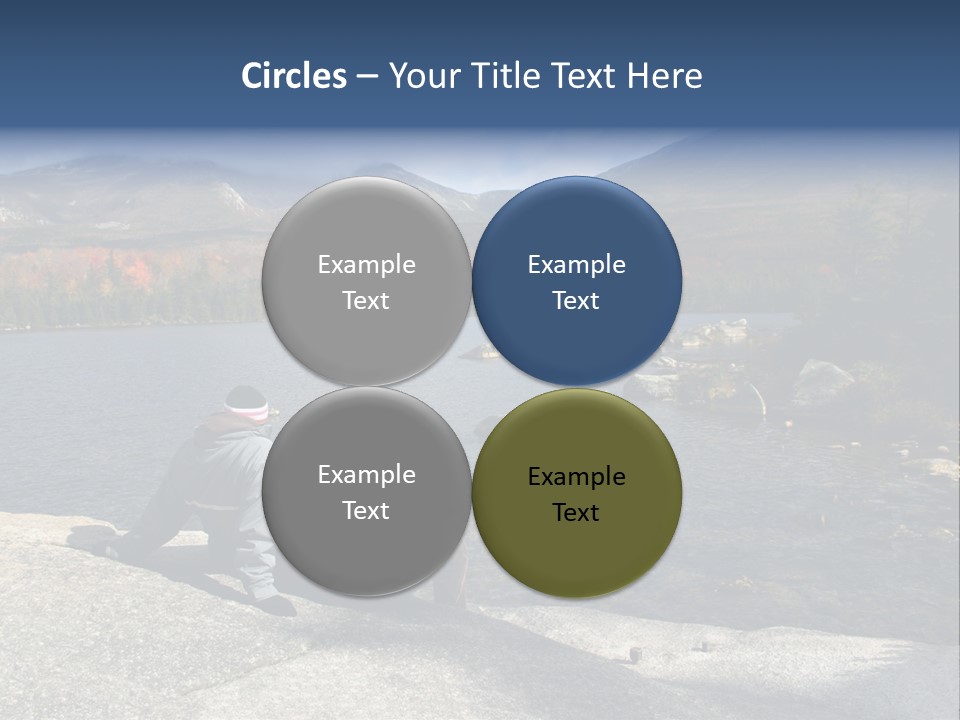 Circles – Your Title Text Here

Example Text

Example Text

Example Text

Example Text